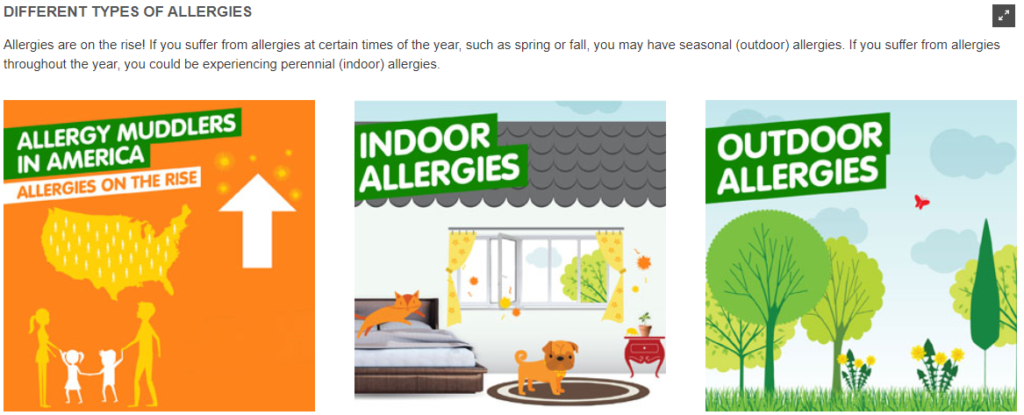 DIFFERENT TYPES OF ALLERGIES

Allergies are on the rise! If you suffer from allergies at certain times of the year, such as spring or fall, you may have seasonal (outdoor) allergies. If you suffer from allergies throughout the year, you could be experiencing perennial (indoor) allergies.

ALLERGY MUDDLERS IN AMERICA
ALLERGIES ON THE RISE

INDOOR ALLERGIES

OUTDOOR ALLERGIES